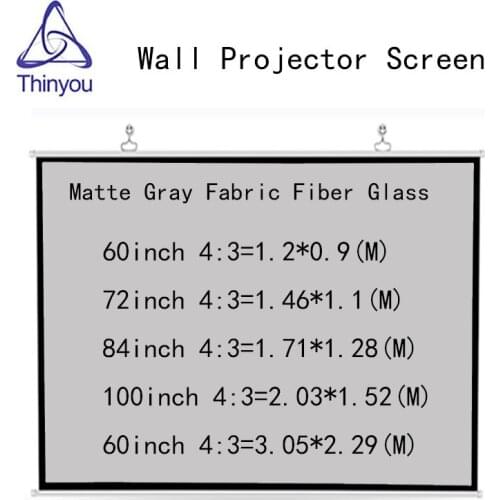 Thinyou

Wall Projector Screen

Matte Gray Fabric Fiber Glass

60inch 4:3=1.2*0.9(M)

72inch 4:3=1.46*1.1(M)

84inch 4:3=1.71*1.28(M)

100inch 4:3=2.03*1.52(M)

60inch 4:3=3.05*2.29(M)